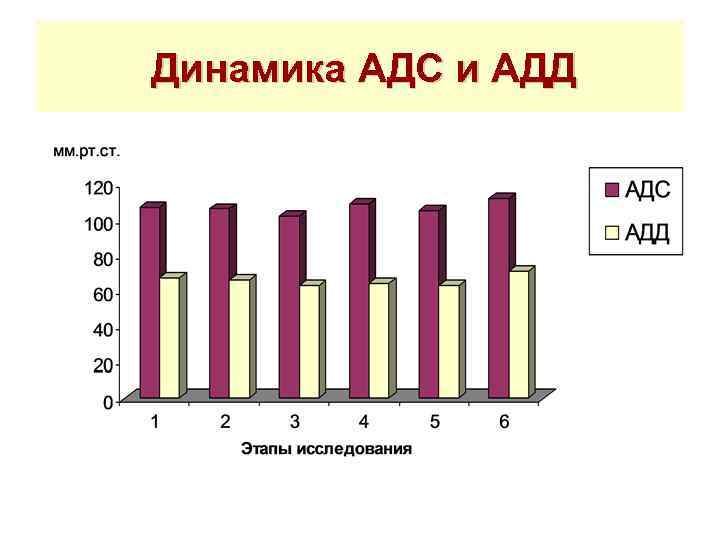 Динамика АДС и АДД

мм.рт.ст.

120
100
80
60
40
20
0

1 2 3 4 5 6

Этапы исследования

АДС
АДД